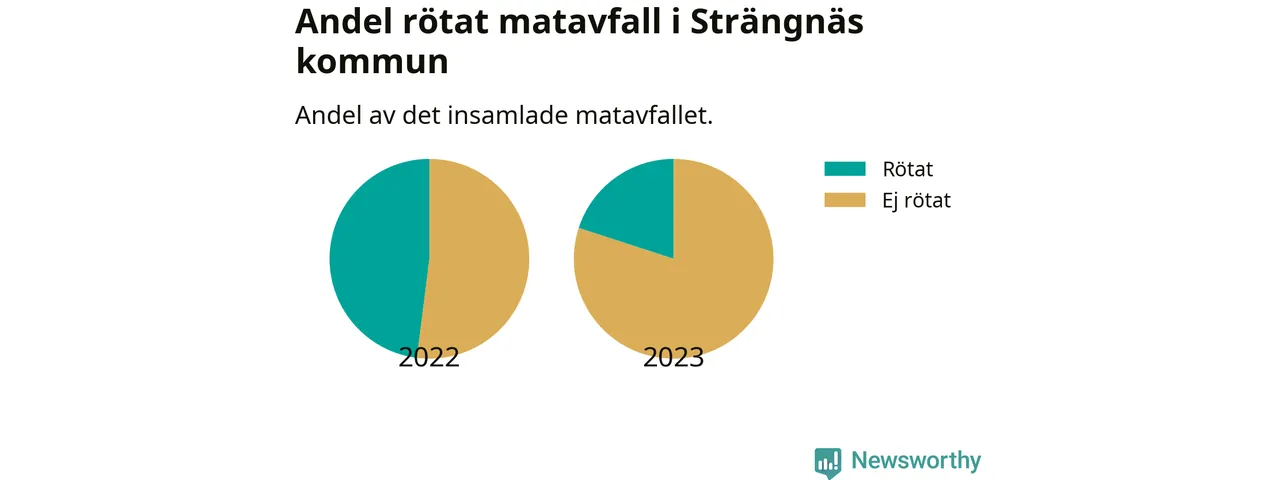 Andel rötat matavfall i Strängnäs kommun

Andel av det insamlade matavfallet.

Rötat
Ej rötat

2022

2023

Newsworthy